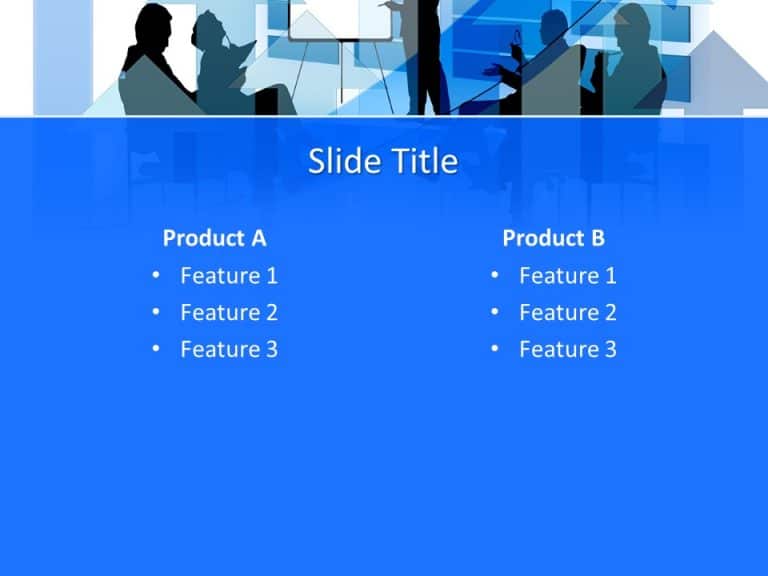 Slide Title

Product A
• Feature 1
• Feature 2
• Feature 3

Product B
• Feature 1
• Feature 2
• Feature 3